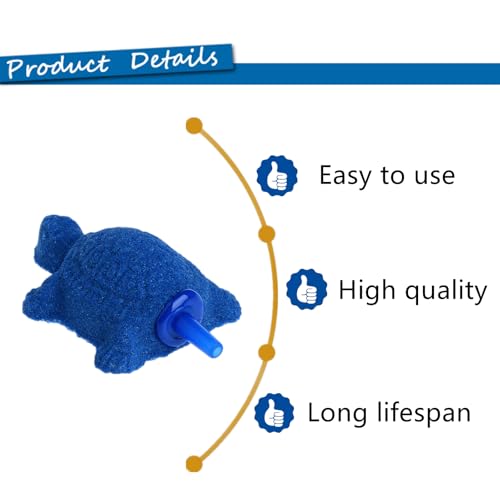 Product Details

Easy to use

High quality

Long lifespan